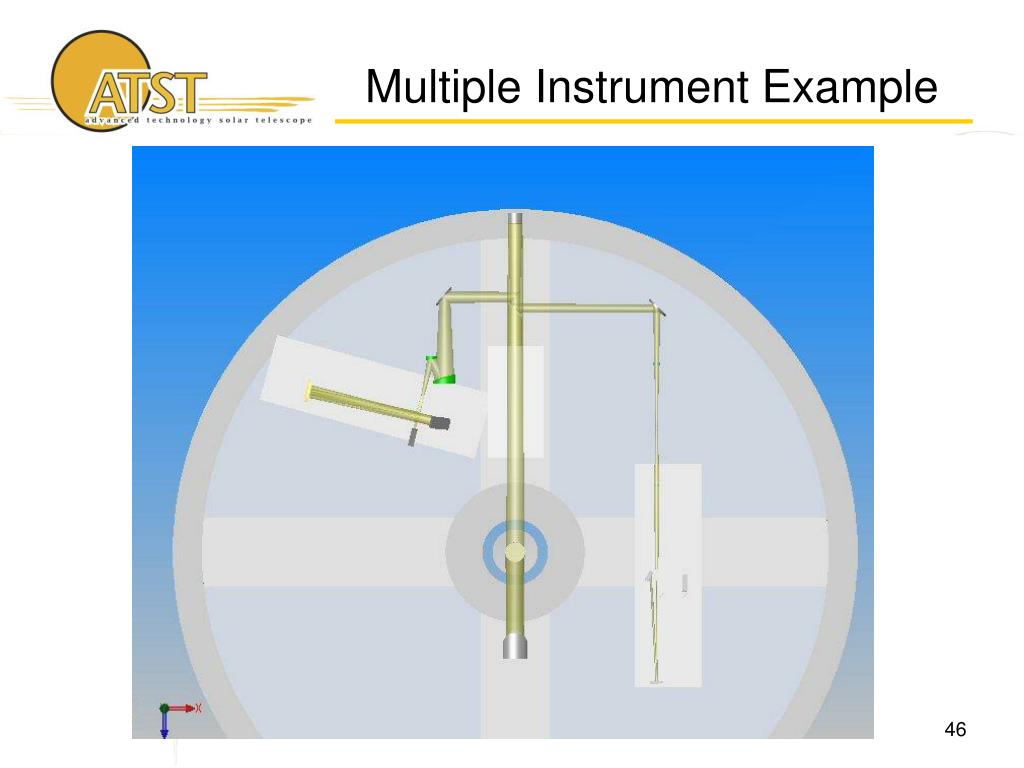 ATST
advanced technology solar telescope

Multiple Instrument Example

X

46